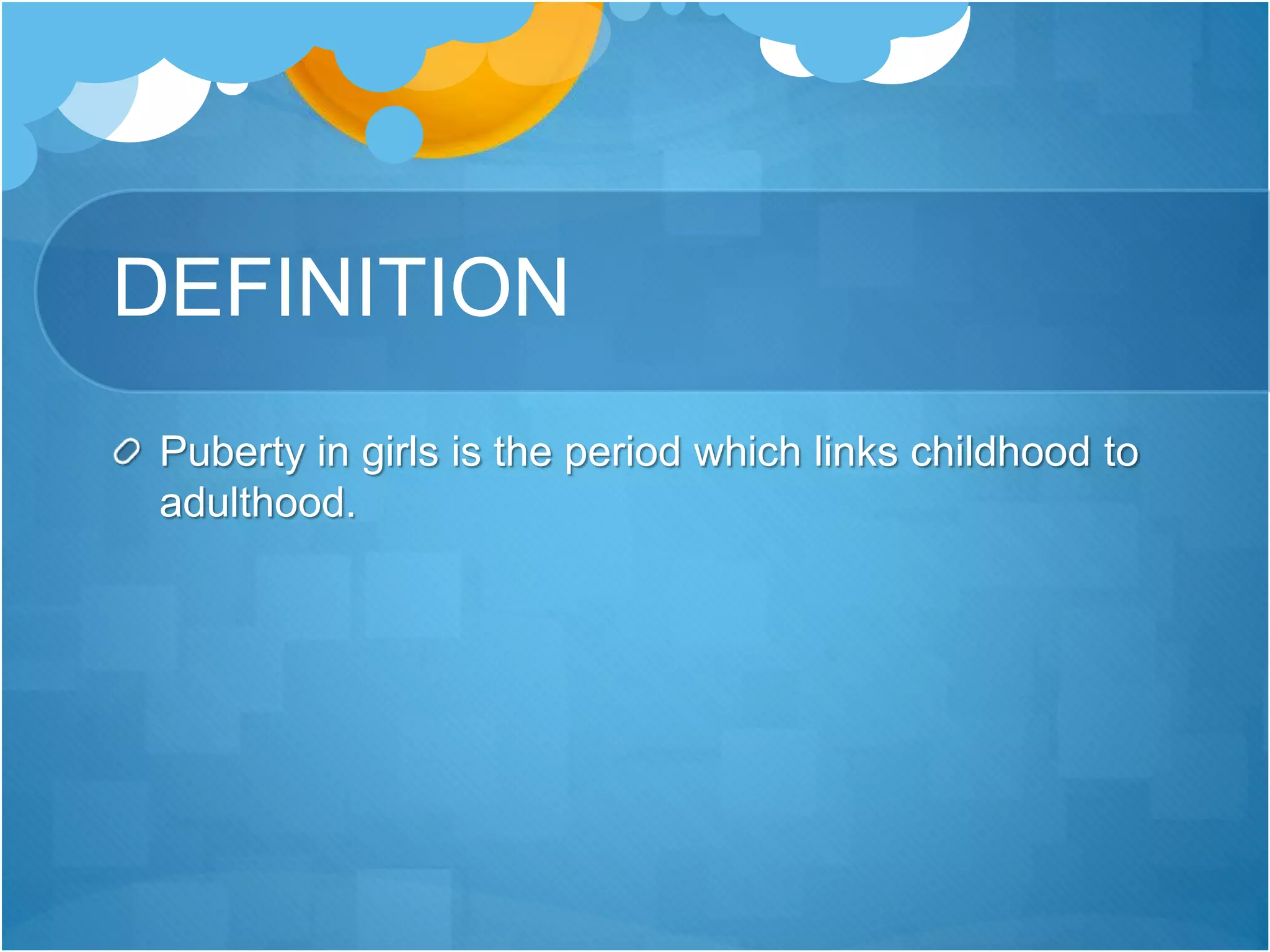 DEFINITION

Puberty in girls is the period which links childhood to adulthood.